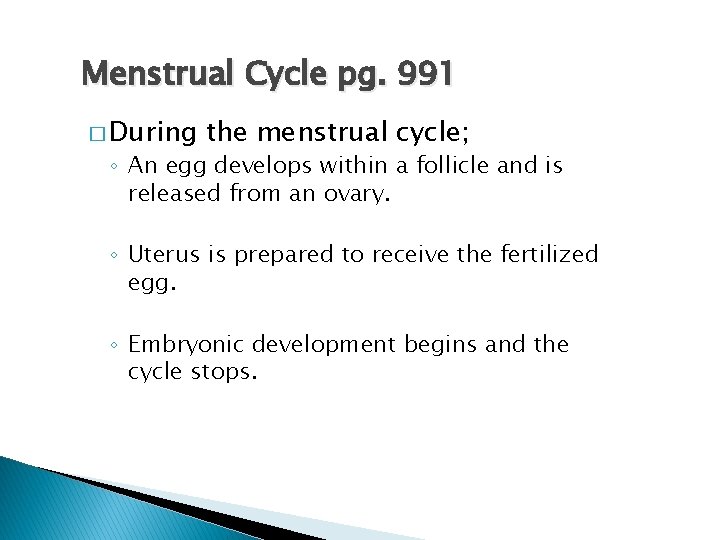 Menstrual Cycle pg. 991

□ During the menstrual cycle;

◦ An egg develops within a follicle and is released from an ovary.

◦ Uterus is prepared to receive the fertilized egg.

◦ Embryonic development begins and the cycle stops.